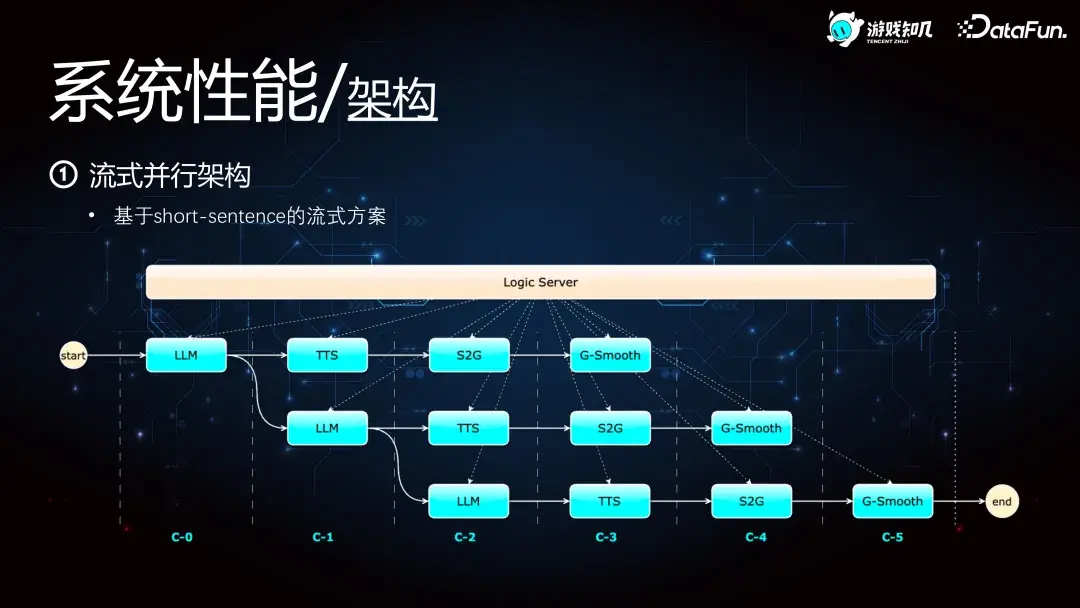 游戏知几
TENCENT ZHIJI
DataFun.

系统性能/架构

① 流式并行架构

• 基于short-sentence的流式方案

Logic Server

start

LLM

TTS

S2G

G-Smooth

LLM

TTS

S2G

G-Smooth

LLM

TTS

S2G

G-Smooth

end

C-0

C-1

C-2

C-3

C-4

C-5